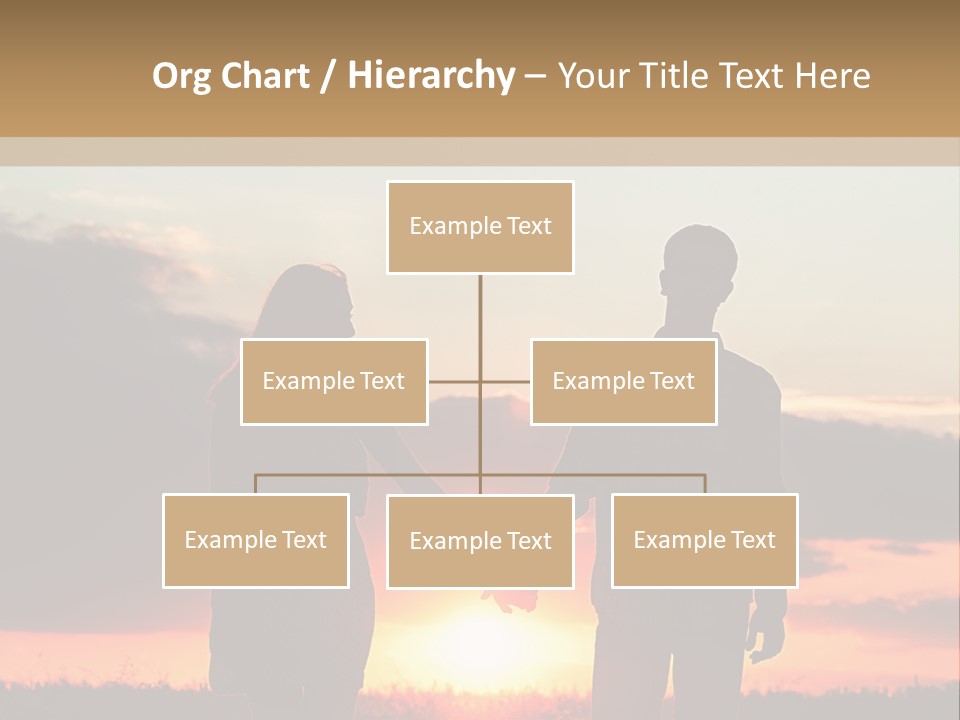 Org Chart / Hierarchy – Your Title Text Here

Example Text

Example Text

Example Text

Example Text

Example Text

Example Text